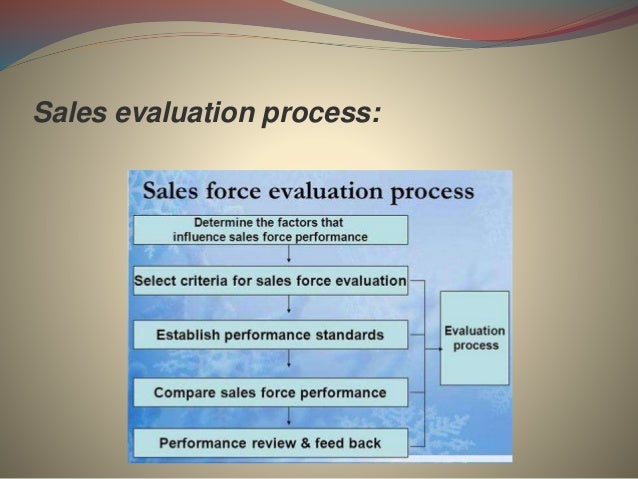 Sales evaluation process:

Sales force evaluation process

Determine the factors that influence sales force performance

Select criteria for sales force evaluation

Establish performance standards

Compare sales force performance

Performance review & feed back

Evaluation process